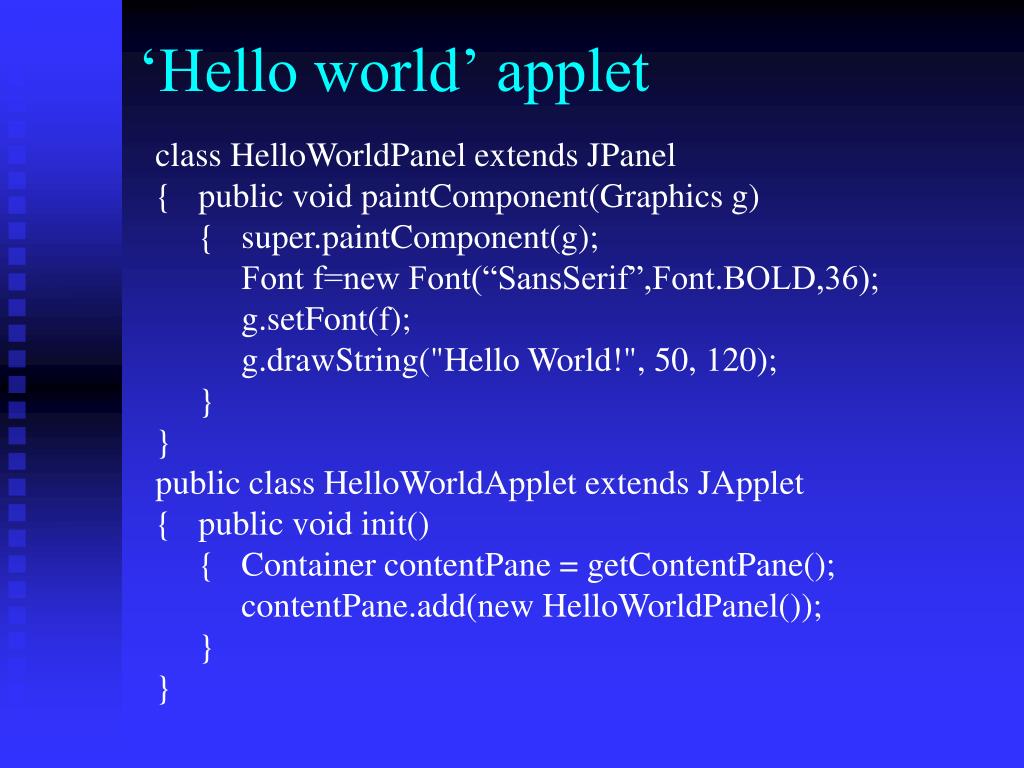 ‘Hello world’ applet

class HelloWorldPanel extends JPanel
{ public void paintComponent(Graphics g)
{ super.paintComponent(g);
Font f=new Font(“SansSerif”,Font.BOLD,36);
g.setFont(f);
g.drawString("Hello World!", 50, 120);
}
}
public class HelloWorldApplet extends JApplet
{ public void init()
{ Container contentPane = getContentPane();
contentPane.add(new HelloWorldPanel());
}
}